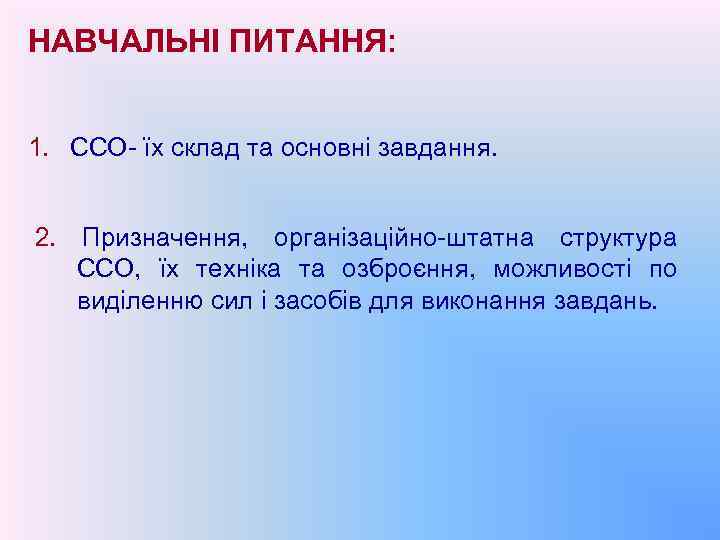 НАВЧАЛЬНІ ПИТАННЯ:

1. ССО- їх склад та основні завдання.

2. Призначення, організаційно-штатна структура ССО, їх техніка та озброєння, можливості по виділенню сил і засобів для виконання завдань.